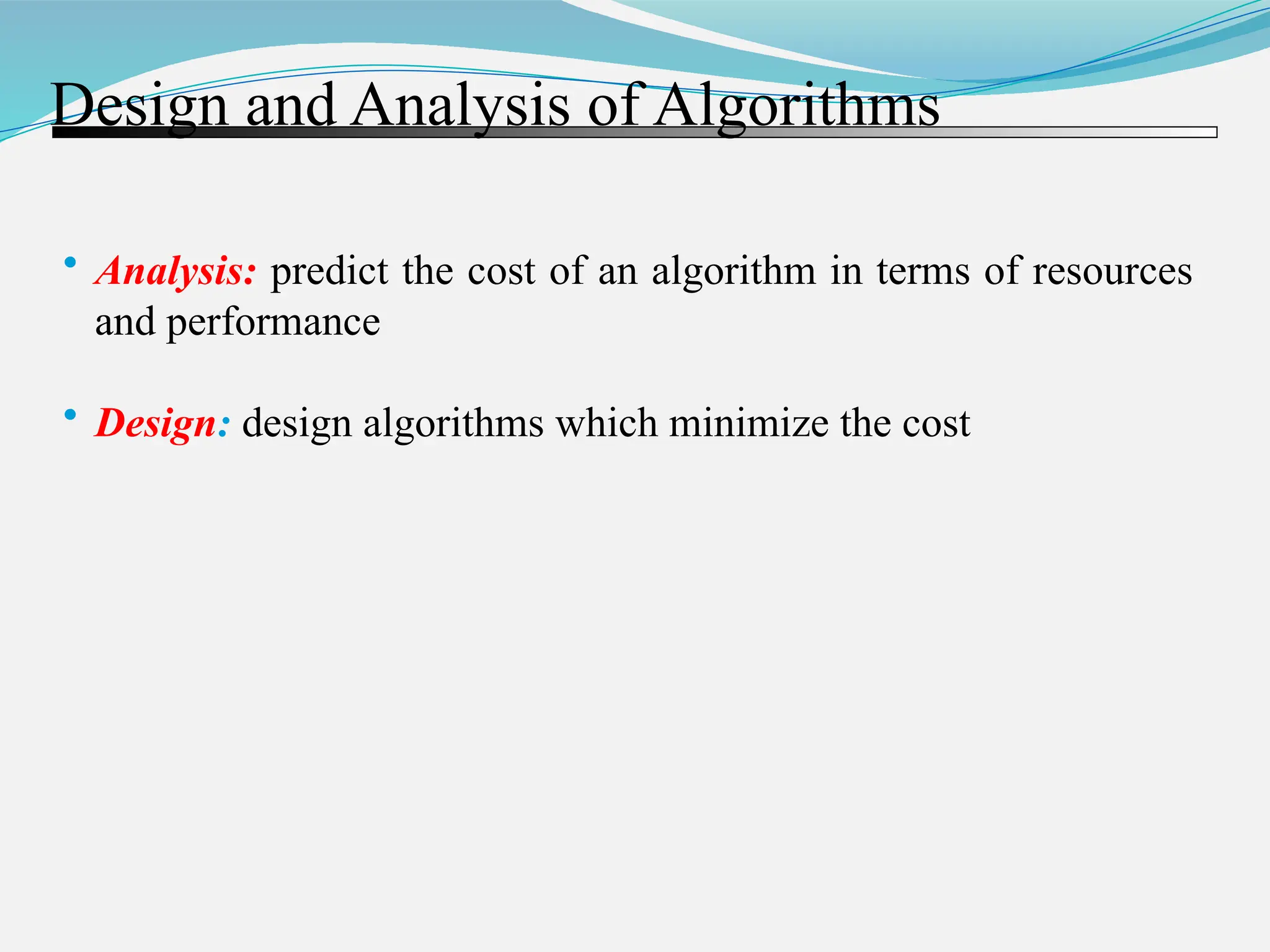 Design and Analysis of Algorithms

• Analysis: predict the cost of an algorithm in terms of resources and performance

• Design: design algorithms which minimize the cost